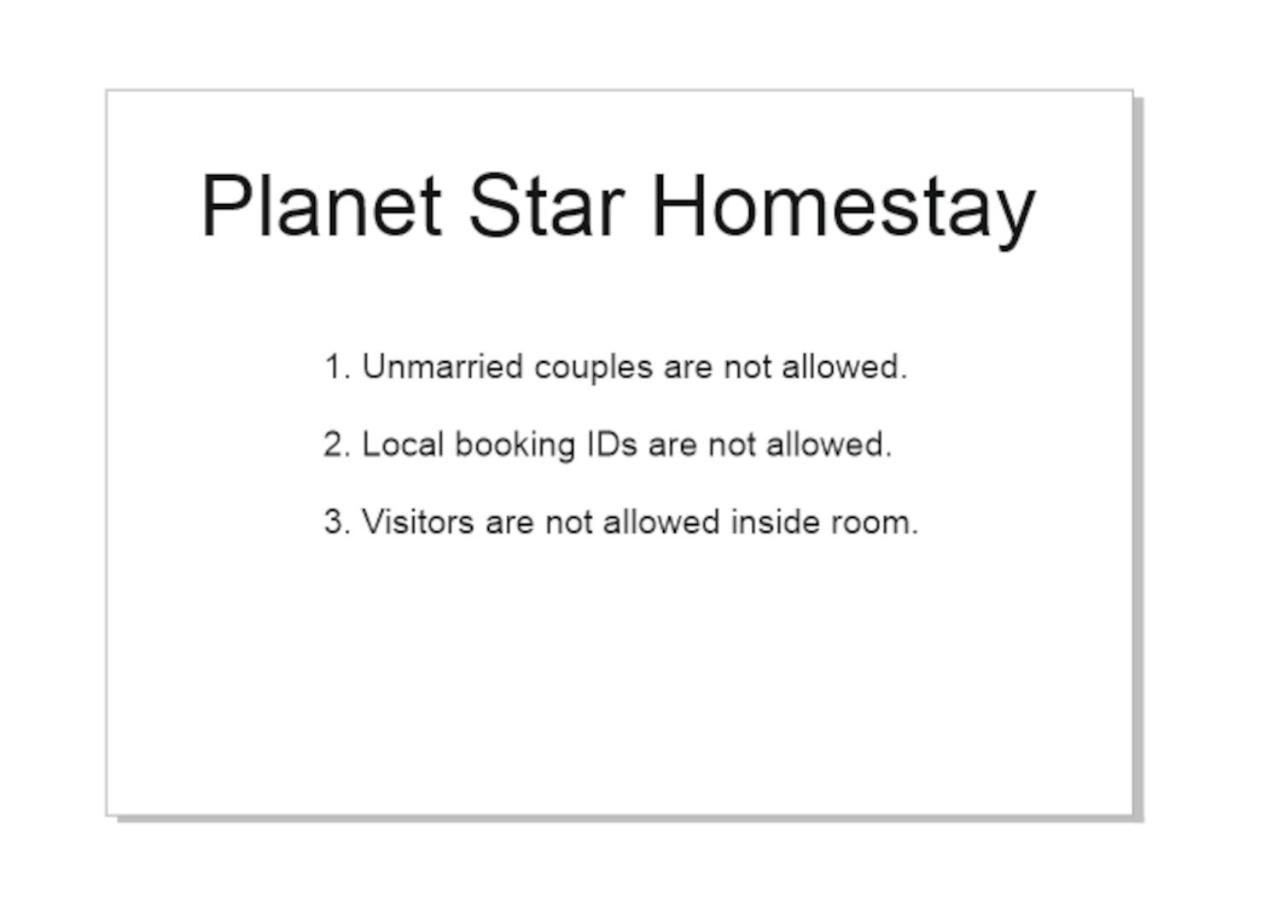 Planet Star Homestay

1. Unmarried couples are not allowed.

2. Local booking IDs are not allowed.

3. Visitors are not allowed inside room.